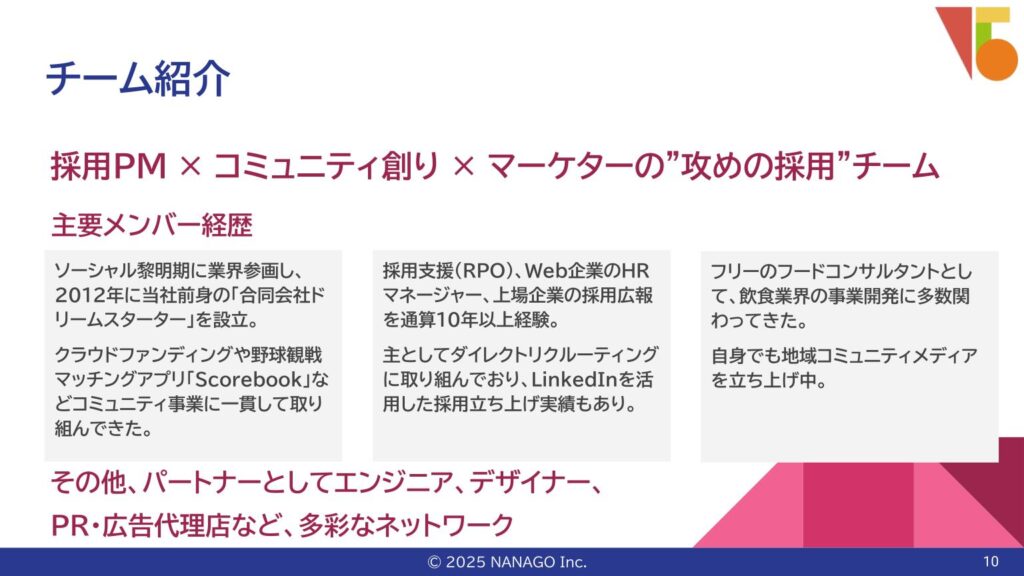 チーム紹介

採用PM × コミュニティ創り × マーケターの”攻めの採用”チーム

主要メンバー経歴

ソーシャル黎明期に業界参画し、2012年に当社前身の「合同会社ドリームスターター」を設立。

クラウドファンディングや野球観戦マッチングアプリ「Scorebook」などコミュニティ事業に一貫して取り組んできた。

採用支援（RPO）、Web企業のHRマネージャー、上場企業の採用広報を通算10年以上経験。

主としてダイレクトリクルーティングに取り組んでおり、LinkedInを活用した採用立ち上げ実績もあり。

フリーのフードコンサルタントとして、飲食業界の事業開発に多数関わってきた。

自身でも地域コミュニティメディアを立ち上げ中。

その他、パートナーとしてエンジニア、デザイナー、PR・広告代理店など、多彩なネットワーク

© 2025 NANAGO Inc.

10